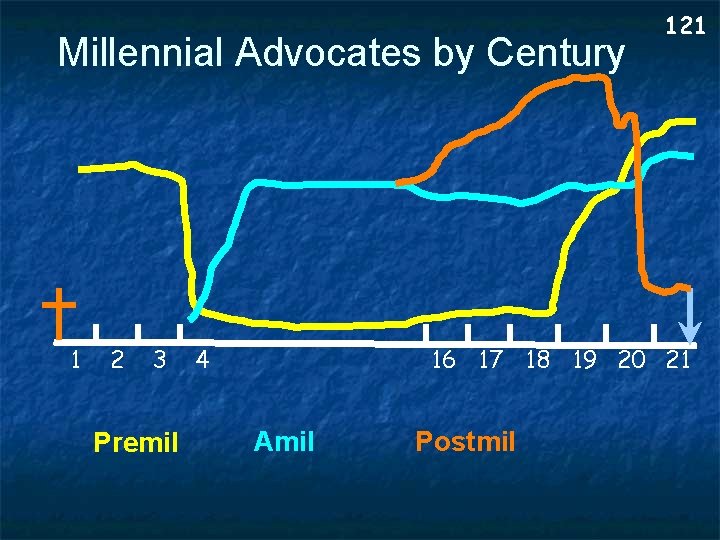 121

Millennial Advocates by Century

1 2 3 4 16 17 18 19 20 21

Premil Amil Postmil